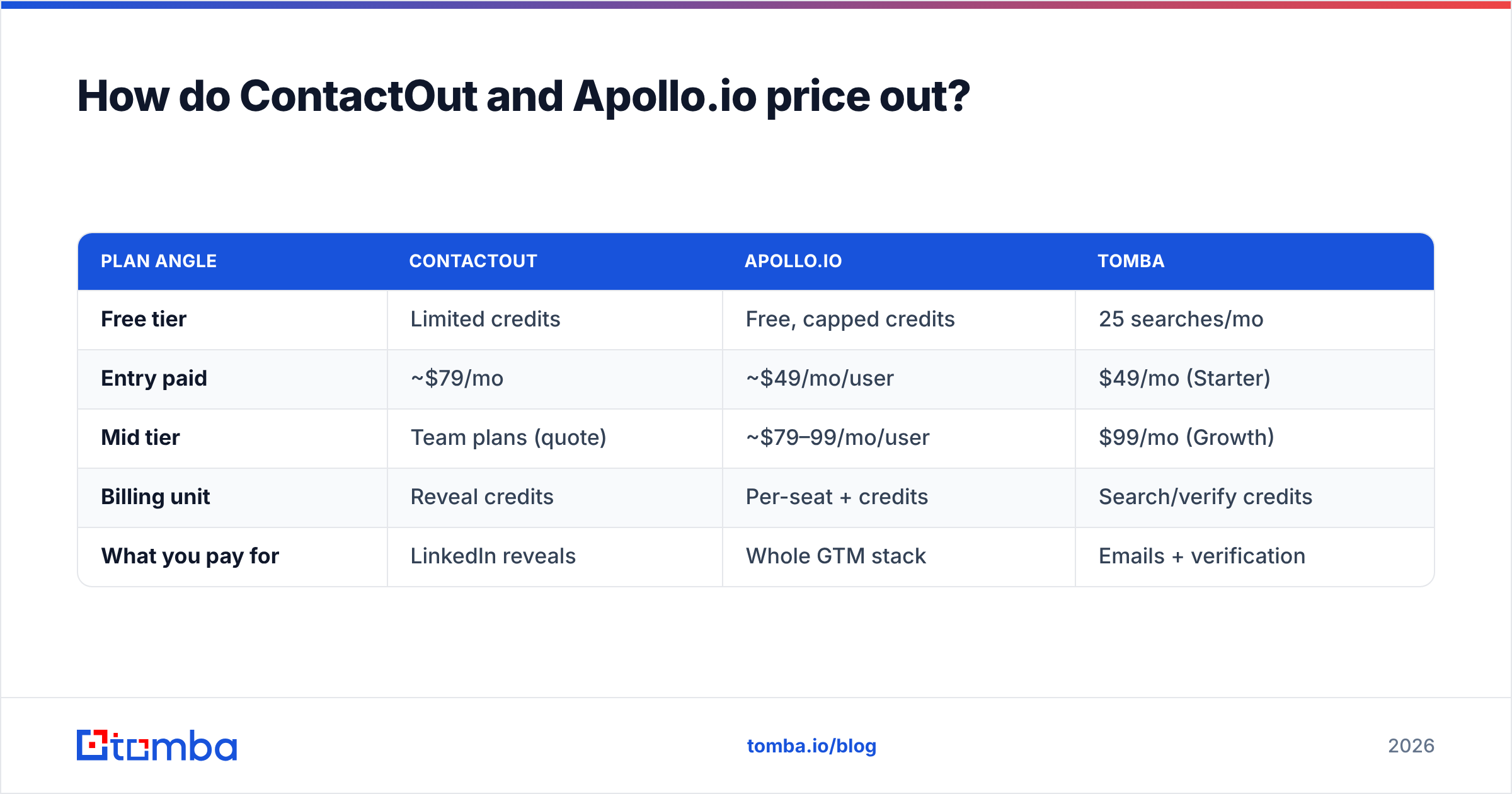 How do ContactOut and Apollo.io price out?

| PLAN ANGLE | CONTACTOUT | APOLLO.IO | TOMBA |
|---|---|---|---|
| Free tier | Limited credits | Free, capped credits | 25 searches/mo |
| Entry paid | ~\$79/mo | ~\$49/mo/user | \$49/mo (Starter) |
| Mid tier | Team plans (quote) | ~\$79–99/mo/user | \$99/mo (Growth) |
| Billing unit | Reveal credits | Per-seat + credits | Search/verify credits |
| What you pay for | LinkedIn reveals | Whole GTM stack | Emails + verification |

tomba

tomba.io/blog

2026